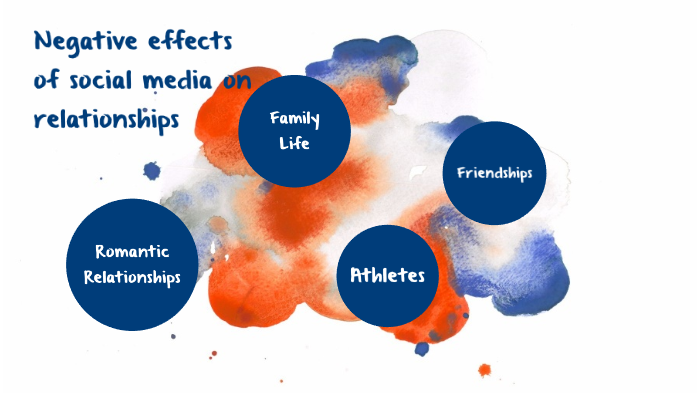 Negative effects of social media on relationships

Family Life

Friendships

Romantic Relationships

Athletes